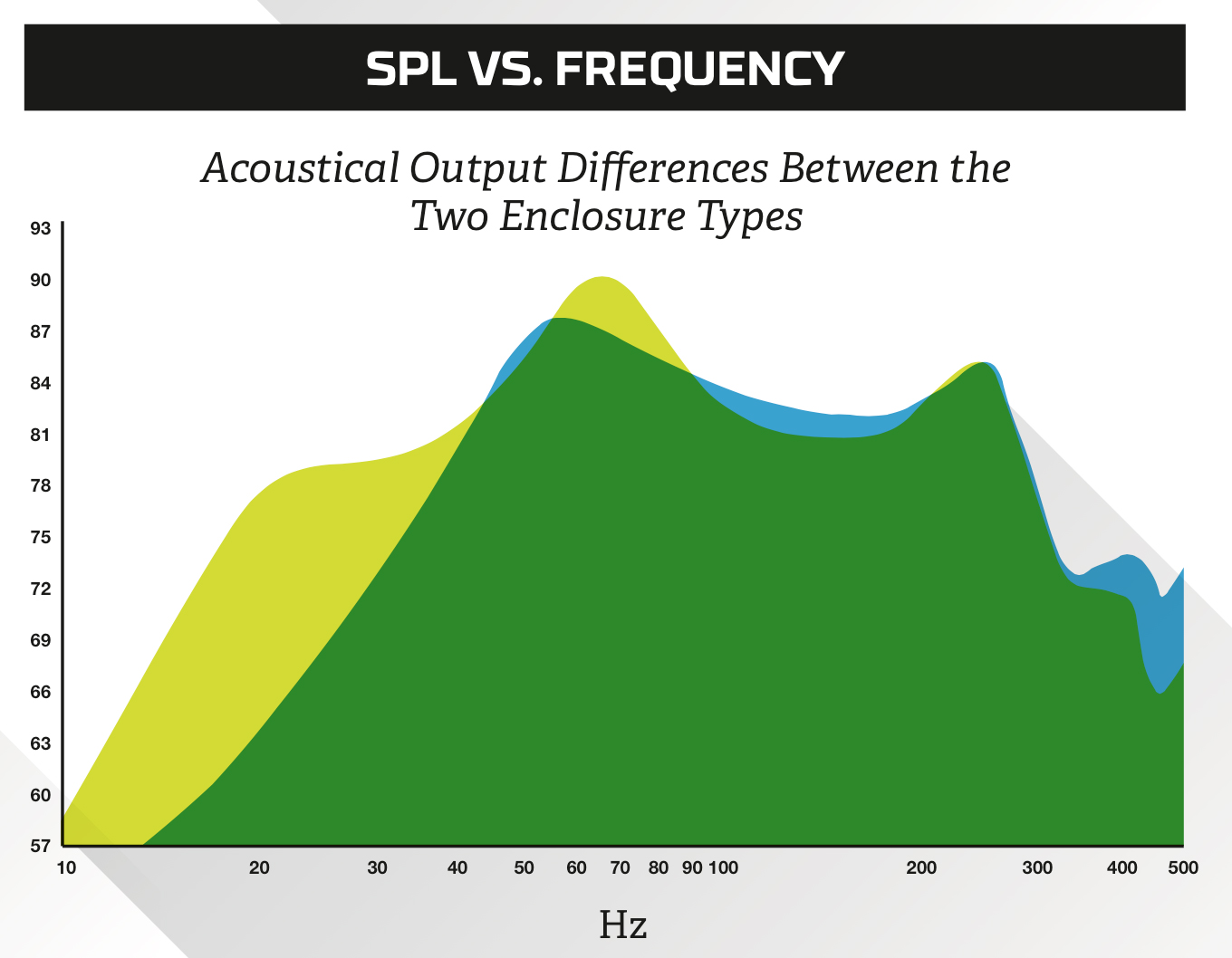 SPL VS. FREQUENCY

Acoustical Output Differences Between the Two Enclosure Types

93
90
87
84
81
78
75
72
69
66
63
60
57

10 20 30 40 50 60 70 80 90 100 200 300 400 500

Hz